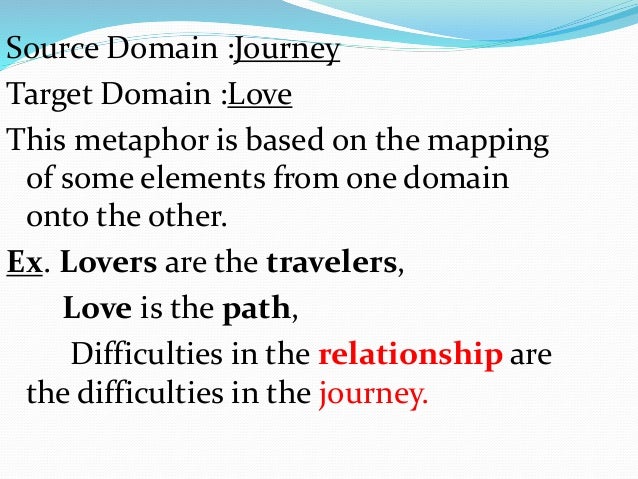 Source Domain :Journey

Target Domain :Love

This metaphor is based on the mapping of some elements from one domain onto the other.

Ex. Lovers are the travelers,

Love is the path,

Difficulties in the relationship are the difficulties in the journey.